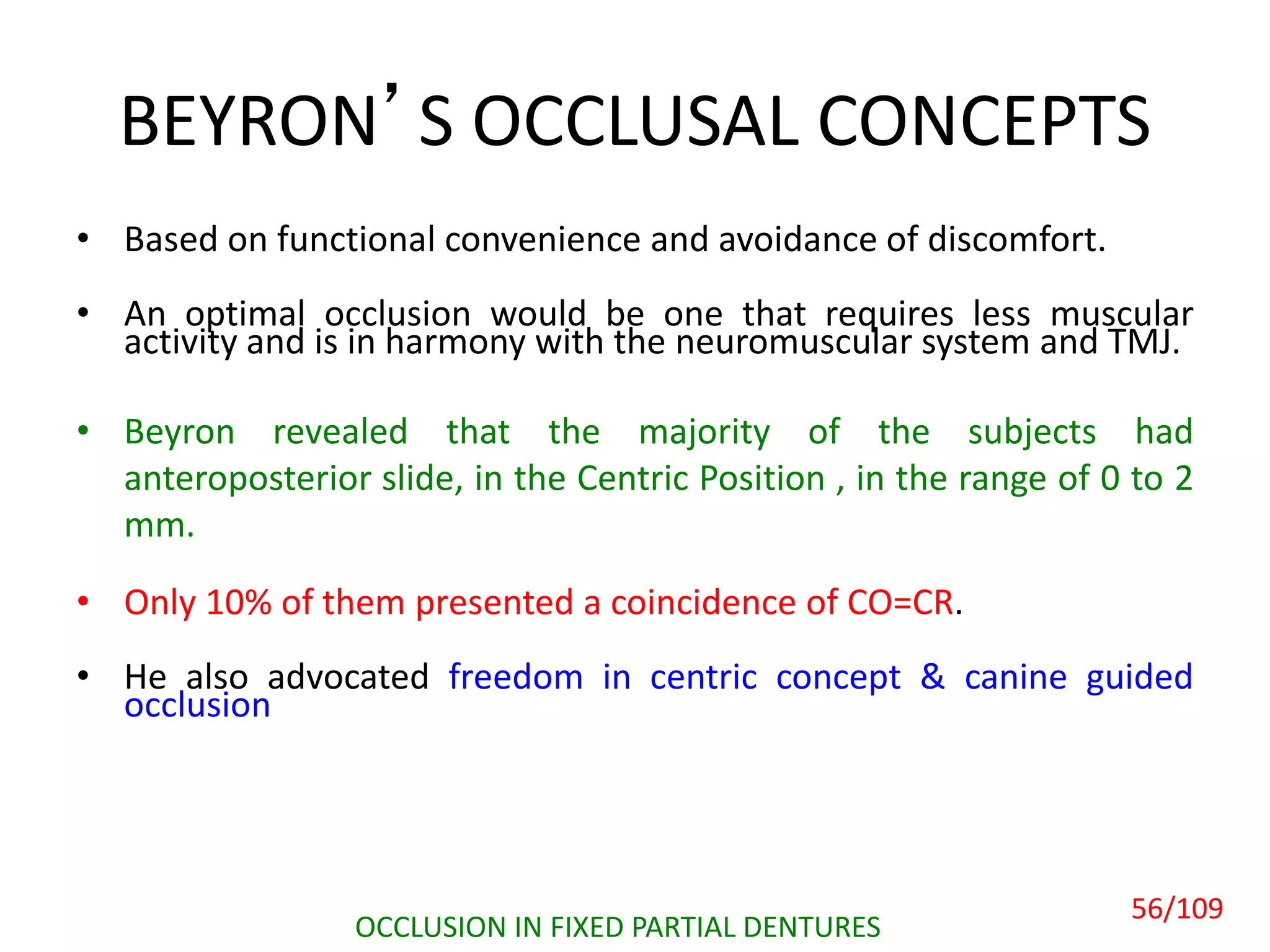 BEYRON' S OCCLUSAL CONCEPTS

• Based on functional convenience and avoidance of discomfort.

• An optimal occlusion would be one that requires less muscular activity and is in harmony with the neuromuscular system and TMJ.

• Beyron revealed that the majority of the subjects had anteroposterior slide, in the Centric Position , in the range of 0 to 2 mm.

• Only 10% of them presented a coincidence of CO=CR.

• He also advocated freedom in centric concept & canine guided occlusion

56/109

OCCLUSION IN FIXED PARTIAL DENTURES